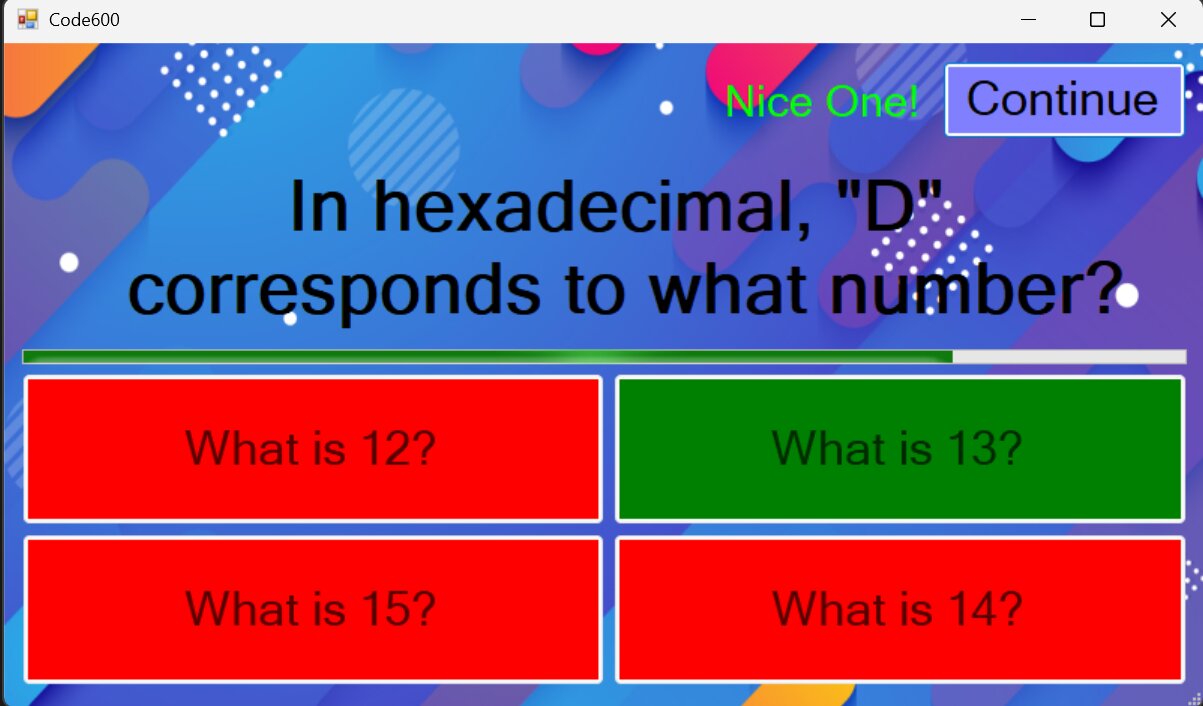 Code600

Nice One!

Continue

In hexadecimal, "D" corresponds to what number?

What is 12?

What is 13?

What is 15?

What is 14?